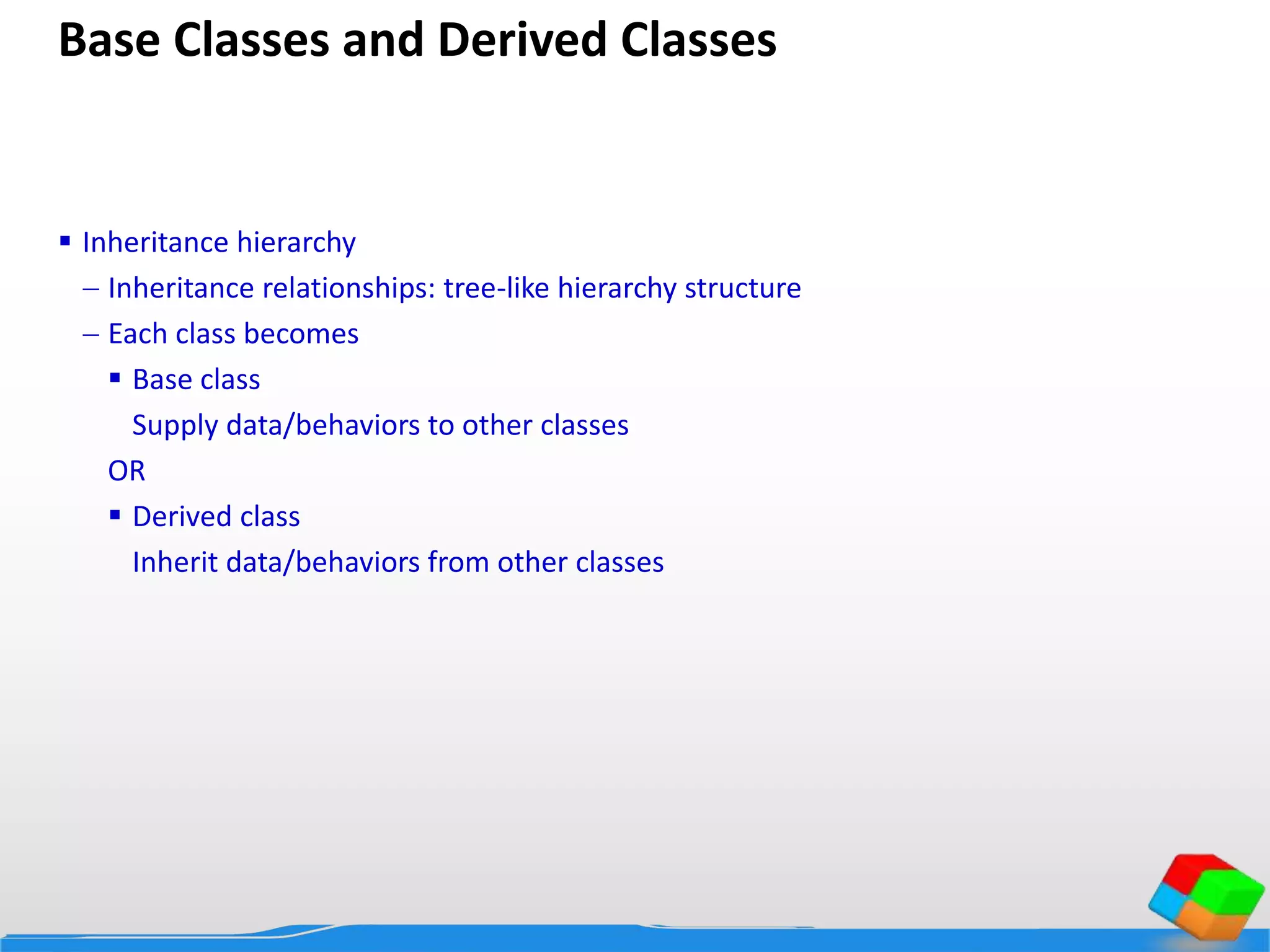 Base Classes and Derived Classes

▪ Inheritance hierarchy

– Inheritance relationships: tree-like hierarchy structure

– Each class becomes

▪ Base class

Supply data/behaviors to other classes

OR

▪ Derived class

Inherit data/behaviors from other classes